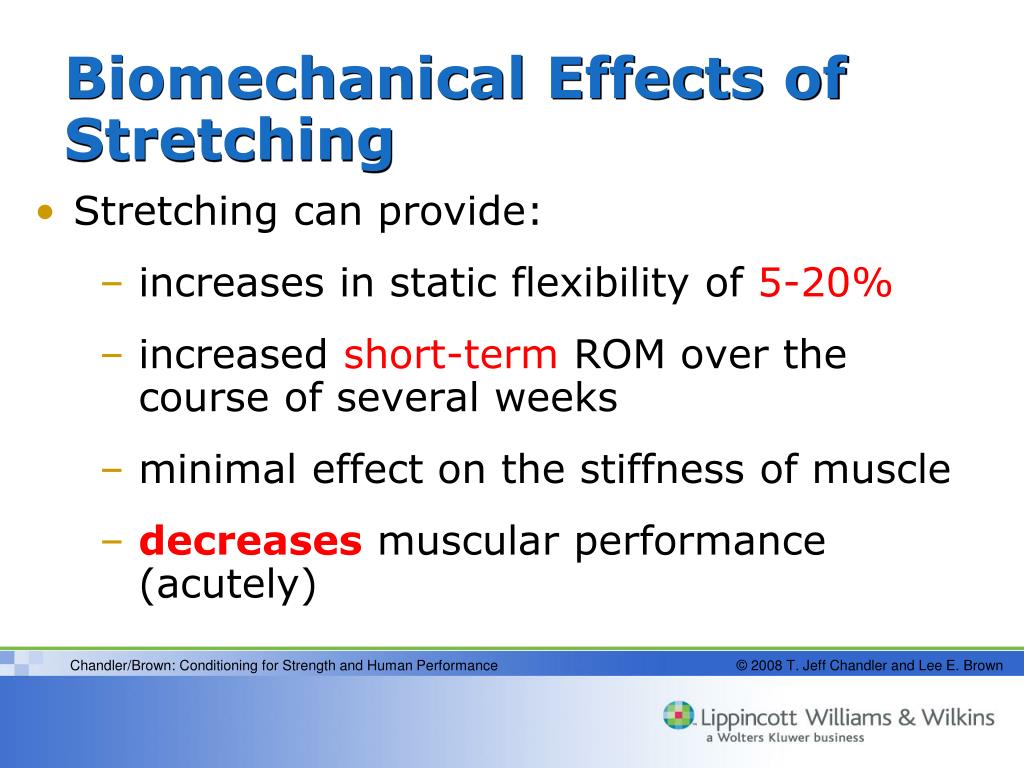 Biomechanical Effects of Stretching

• Stretching can provide:
– increases in static flexibility of 5-20%
– increased short-term ROM over the course of several weeks
– minimal effect on the stiffness of muscle
– decreases muscular performance (acutely)

Chandler/Brown: Conditioning for Strength and Human Performance

© 2008 T. Jeff Chandler and Lee E. Brown

Lippincott Williams & Wilkins
a Wolters Kluwer business